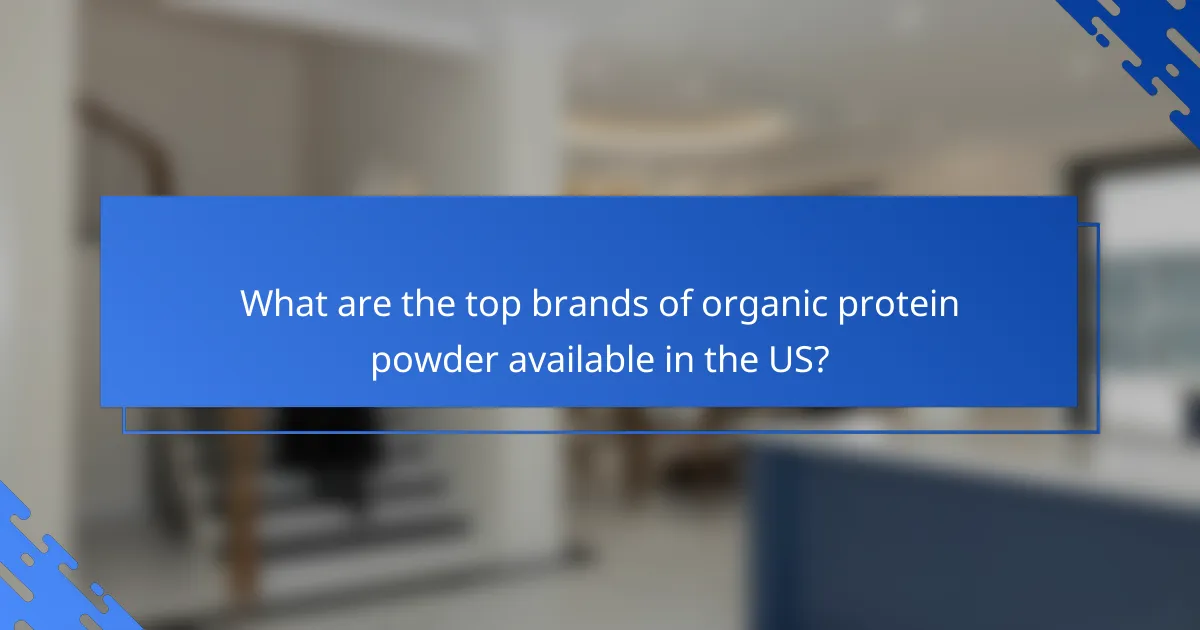 What are the top brands of organic protein powder available in the US?